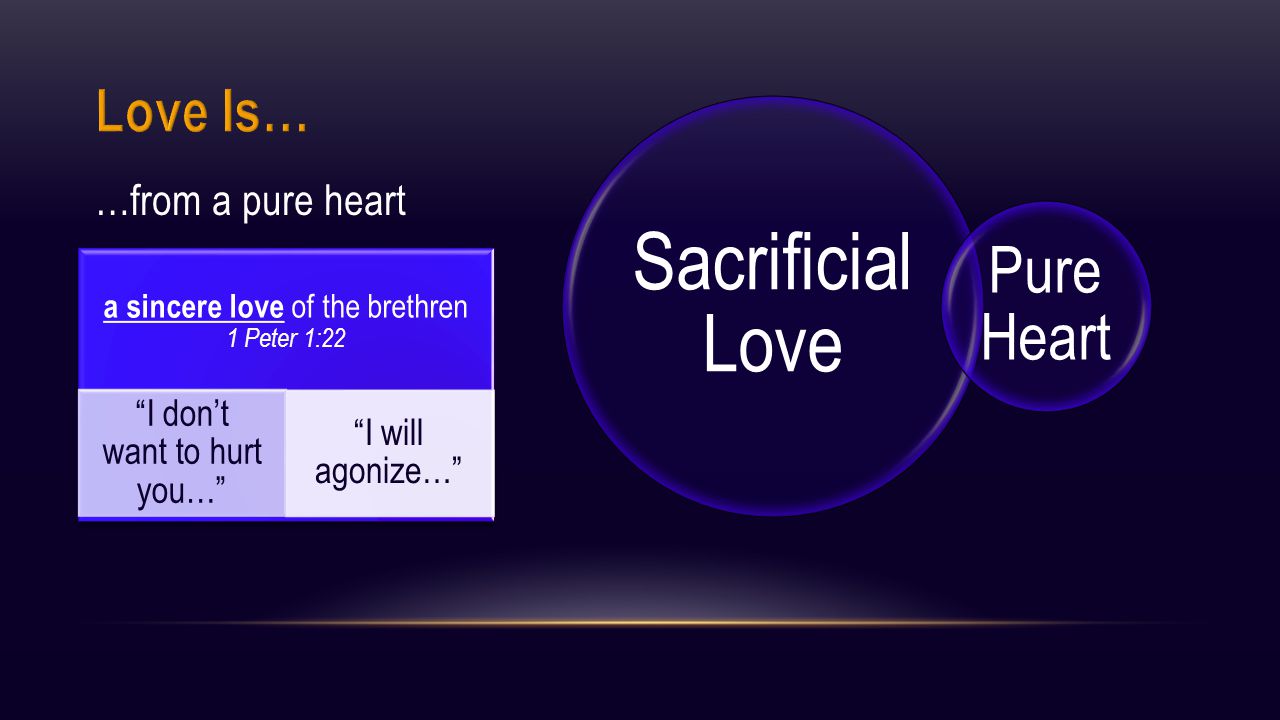 Love Is…

…from a pure heart

a sincere love of the brethren
1 Peter 1:22

“I don’t want to hurt you…”

“I will agonize…”

Sacrificial Love

Pure Heart